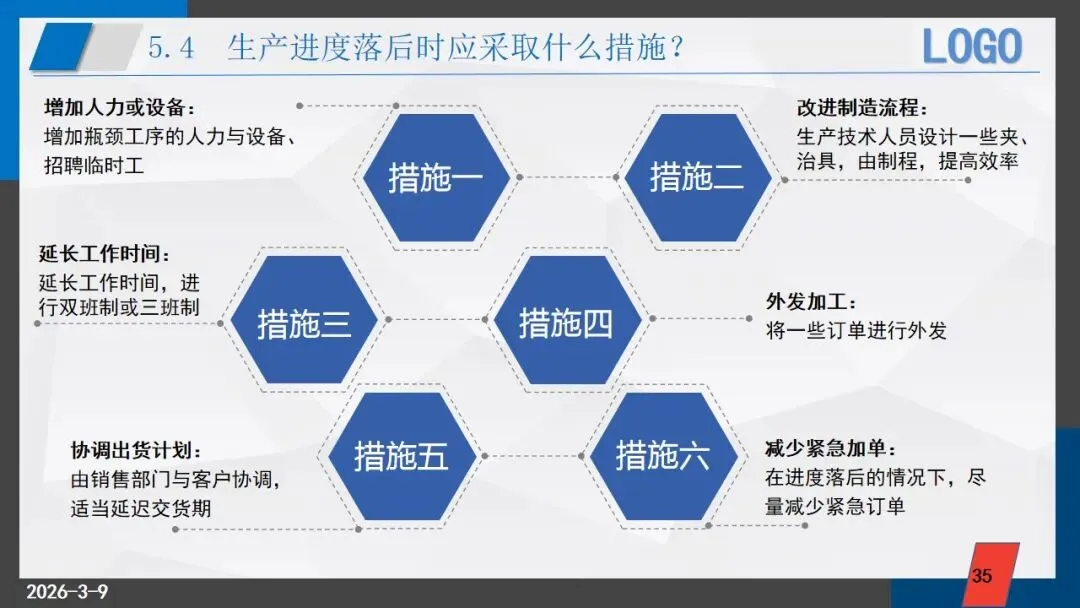 5.4 生产进度落后时应采取什么措施？

LOGO

增加人力或设备：
增加瓶颈工序的人力与设备、招聘临时工

措施一

措施二

改进制造流程：
生产技术人员设计一些夹、治具，由制程，提高效率

延长工作时间：
延长工作时间，进行双班制或三班制

措施三

措施四

外发加工：
将一些订单进行外发

协调出货计划：
由销售部门与客户协调，适当延迟交货期

措施五

措施六

减少紧急加单：
在进度落后的情况下，尽量减少紧急订单

2026-3-9

35